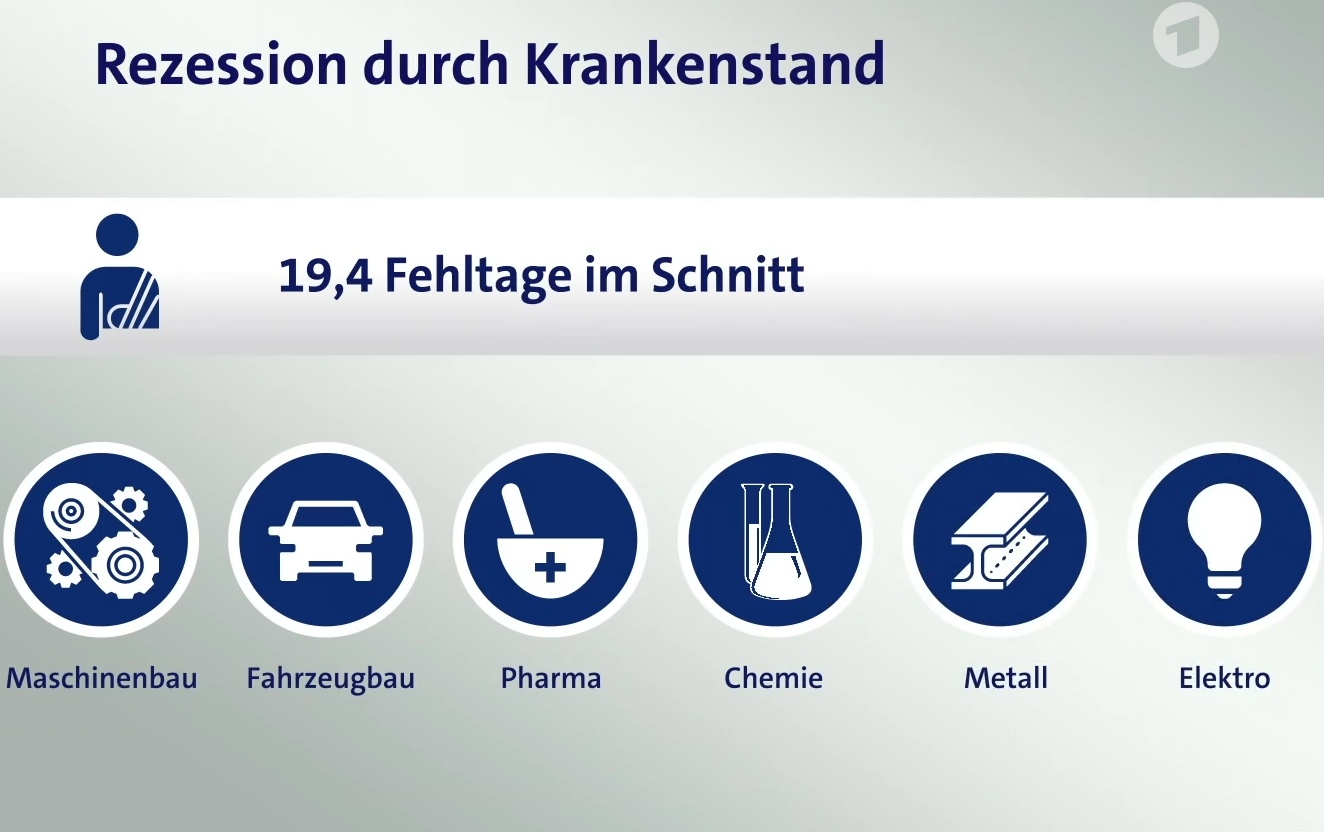 Rezession durch Krankenstand

1

19,4 Fehltage im Schnitt

Maschinenbau

Fahrzeugbau

Pharma

Chemie

Metall

Elektro